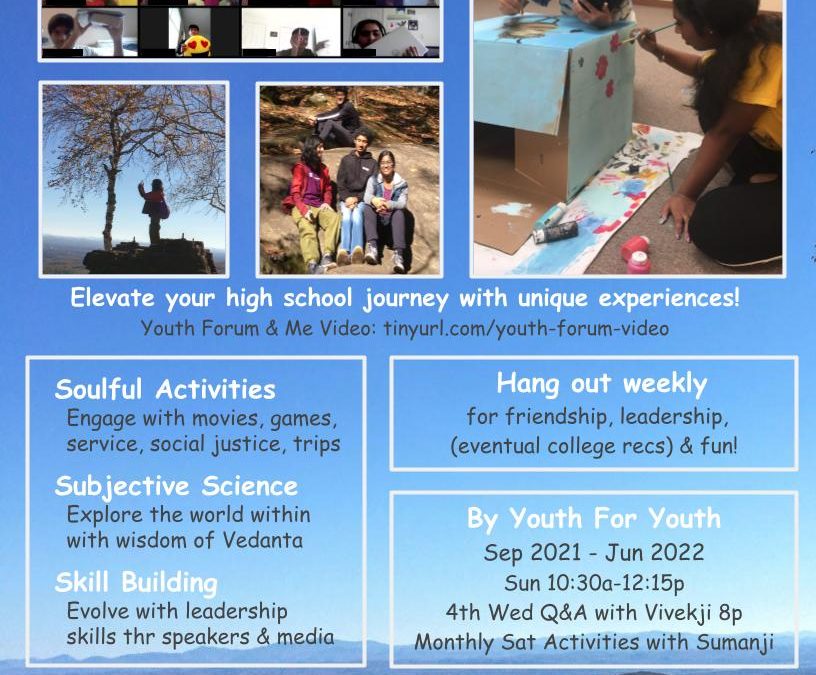 Elevate your high school journey with unique experiences!
Youth Forum & Me Video: tinyurl.com/youth-forum-video

Soulful Activities
Engage with movies, games, service, social justice, trips

Subjective Science
Explore the world within with wisdom of Vedanta

Skill Building
Evolve with leadership skills thr speakers & media

Hang out weekly
for friendship, leadership, (eventual college recs) & fun!

By Youth For Youth
Sep 2021 - Jun 2022
Sun 10:30a-12:15p
4th Wed Q&A with Vivekji 8p
Monthly Sat Activities with Sumanji